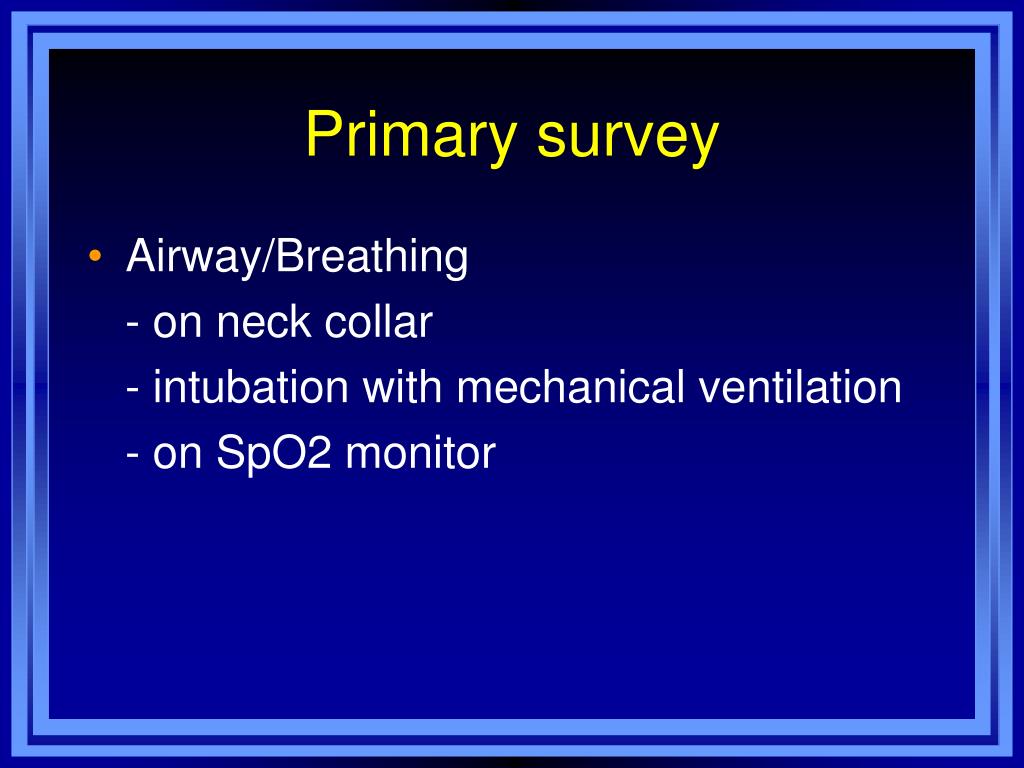 Primary survey

• Airway/Breathing
- on neck collar
- intubation with mechanical ventilation
- on SpO2 monitor